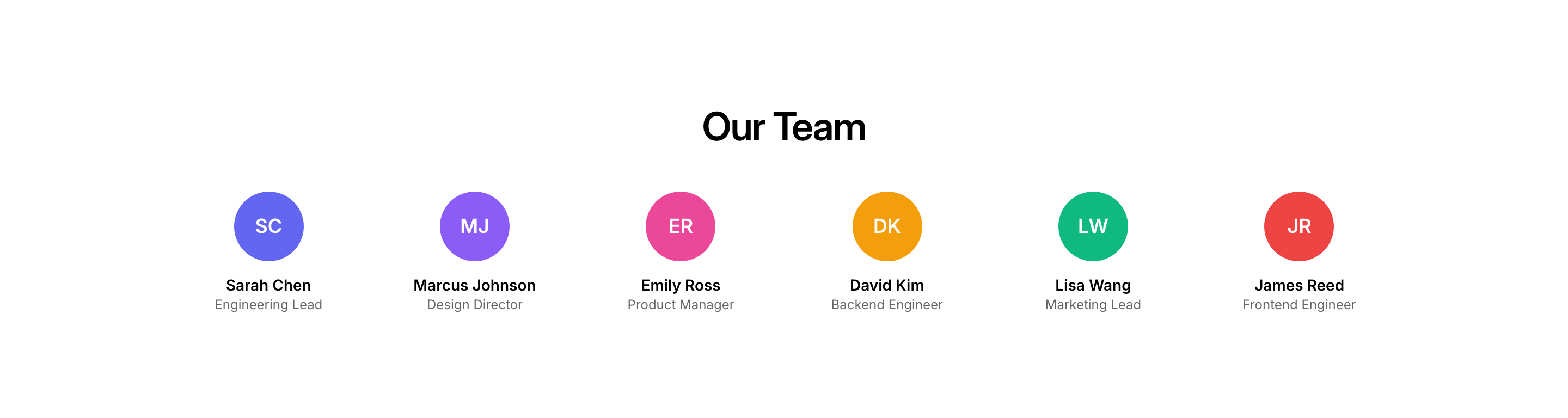 Our Team

SC
Sarah Chen
Engineering Lead

MJ
Marcus Johnson
Design Director

ER
Emily Ross
Product Manager

DK
David Kim
Backend Engineer

LW
Lisa Wang
Marketing Lead

JR
James Reed
Frontend Engineer